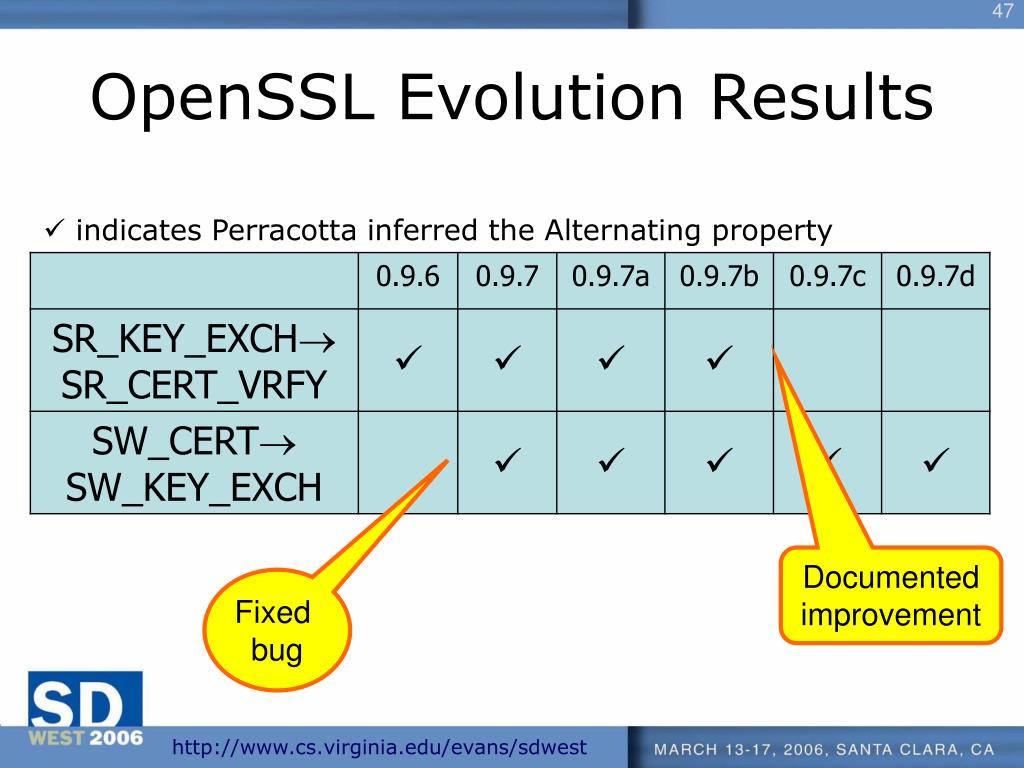 47

OpenSSL Evolution Results

✓ indicates Perracotta inferred the Alternating property

| | 0.9.6 | 0.9.7 | 0.9.7a | 0.9.7b | 0.9.7c | 0.9.7d |
|---|---|---|---|---|---|---|
| SR_KEY_EXCH→ SR_CERT_VRFY | ✓ | ✓ | ✓ | ✓ | | |
| SW_CERT→ SW_KEY_EXCH | | ✓ | ✓ | ✓ | ✓ | ✓ |

Fixed bug

Documented improvement

SD WEST 2006

http://www.cs.virginia.edu/evans/sdwest

MARCH 13-17, 2006, SANTA CLARA, CA